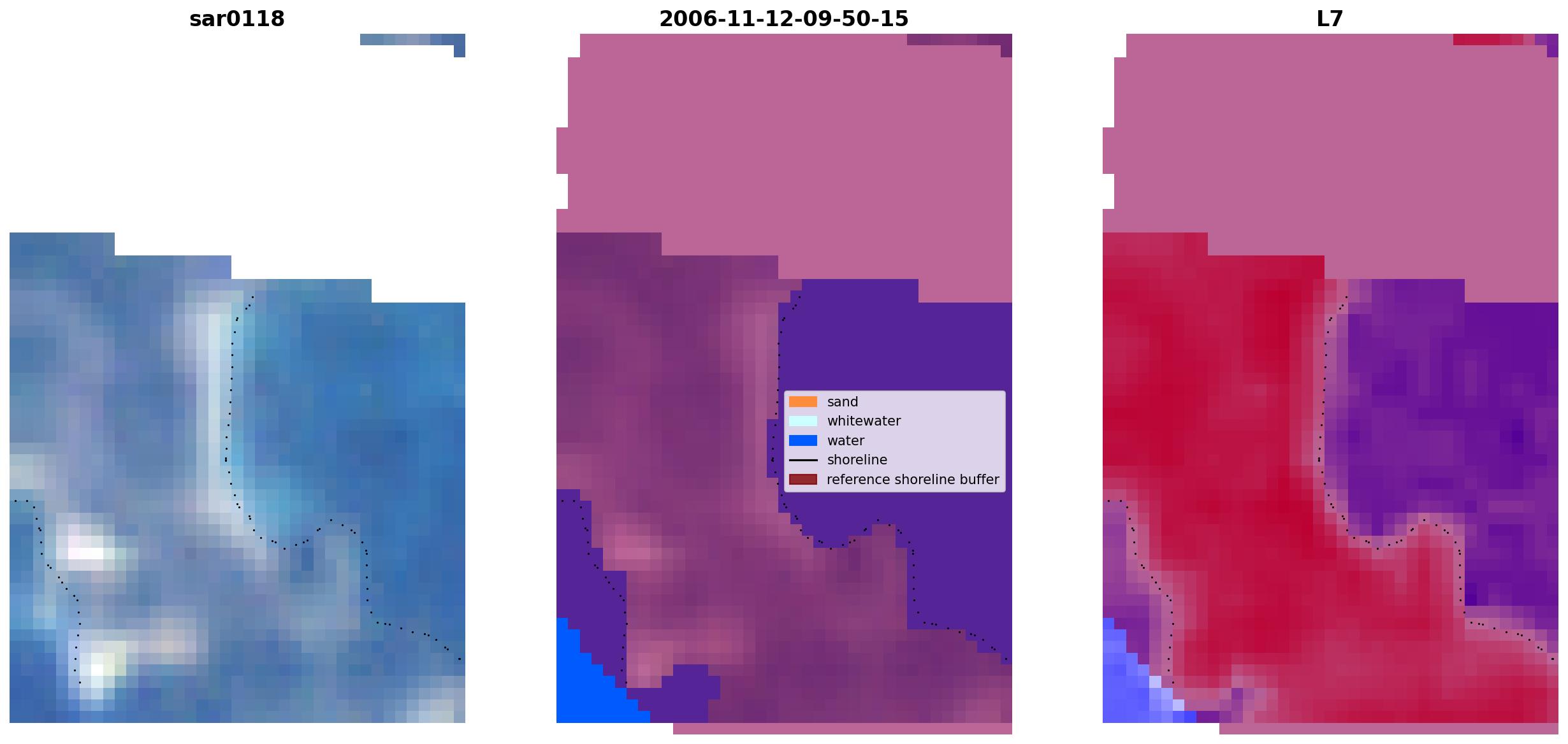 sar0118

2006-11-12-09-50-15

sand
whitewater
water
shoreline
reference shoreline buffer

L7